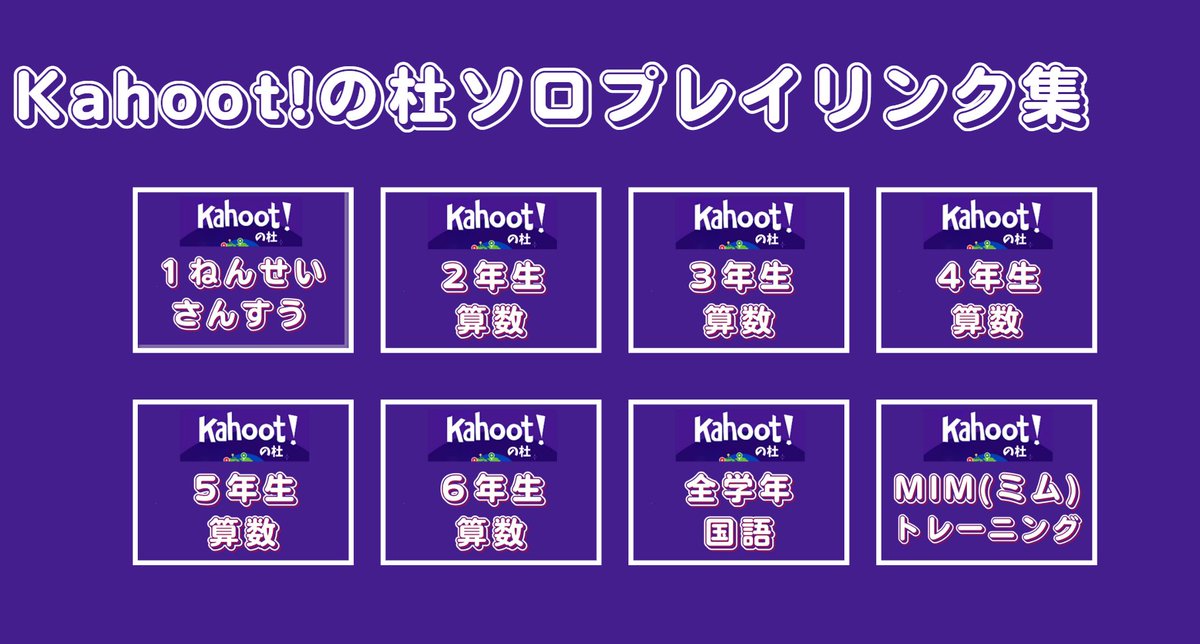 Kahoot!の杜ソロプレイリンク集

Kahoot! の杜
1ねんせい
さんすう

Kahoot! の杜
2年生
算数

Kahoot! の杜
3年生
算数

Kahoot! の杜
4年生
算数

Kahoot! の杜
5年生
算数

Kahoot! の杜
6年生
算数

Kahoot! の杜
全学年
国語

Kahoot! の杜
MIM(ミム)
トレーニング